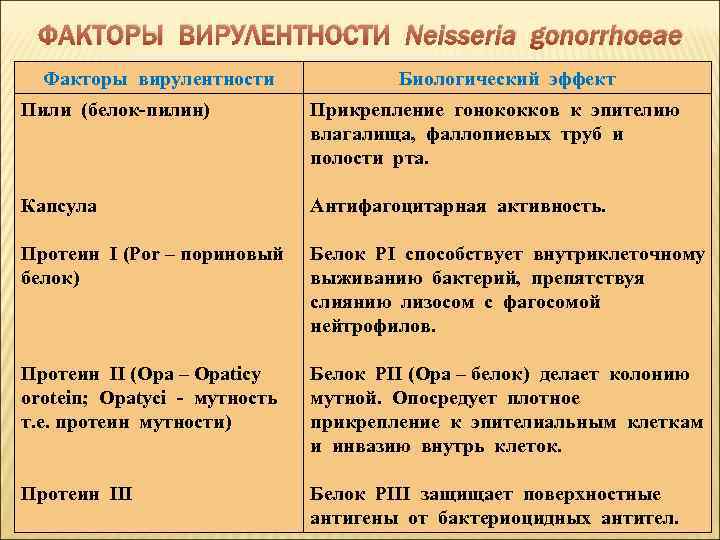 ФАКТОРЫ ВИРУЛЕНТНОСТИ Neisseria gonorrhoeae

| Факторы вирулентности | Биологический эффект |
|---|---|
| Пили (белок-пилин) | Прикрепление гонококков к эпителию влагалища, фаллопиевых труб и полости рта. |
| Капсула | Антифагоцитарная активность. |
| Протеин I (Por – пориновый белок) | Белок PI способствует внутриклеточному выживанию бактерий, препятствуя слиянию лизосом с фагосомой нейтрофилов. |
| Протеин II (Opa – Opaticy orotein; Opatyci - мутность т.е. протеин мутности) | Белок PII (Opa – белок) делает колонию мутной. Опосредует плотное прикрепление к эпителиальным клеткам и инвазию внутрь клеток. |
| Протеин III | Белок PIII защищает поверхностные антигены от бактериоцидных антител. |